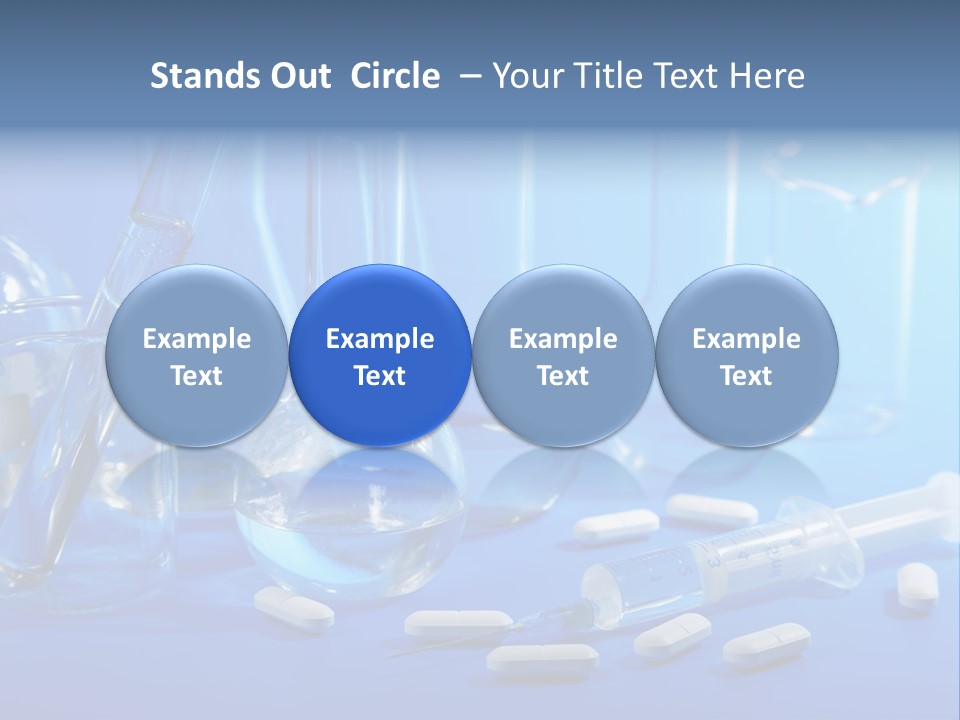 Stands Out Circle – Your Title Text Here

Example Text

Example Text

Example Text

Example Text